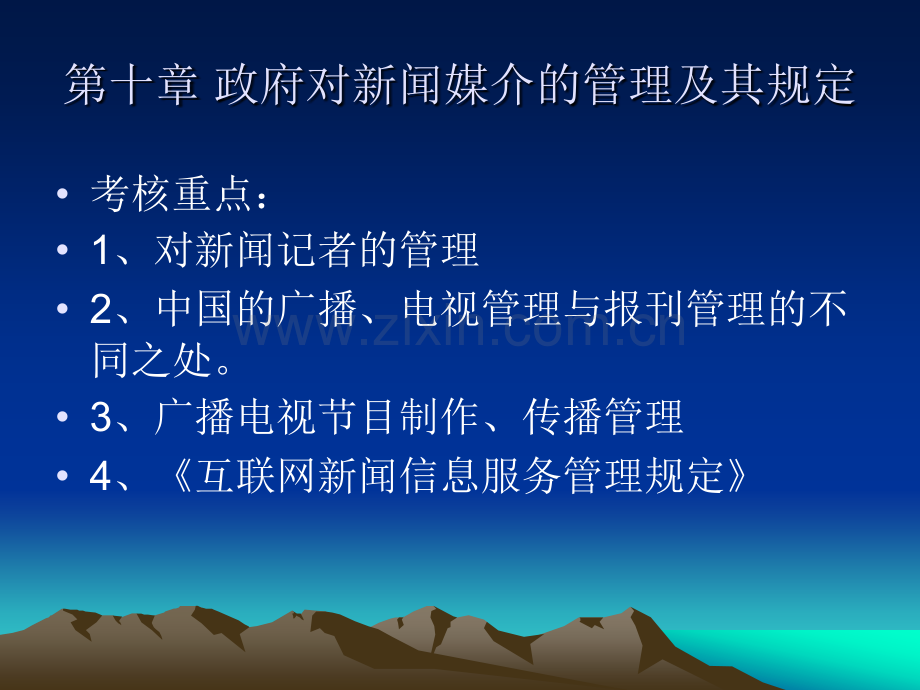 第十章 政府对新闻媒介的管理及其规定

• 考核重点：
• 1、对新闻记者的管理
• 2、中国的广播、电视管理与报刊管理的不同之处。
• 3、广播电视节目制作、传播管理
• 4、《互联网新闻信息服务管理规定》

www.zixin.com.cn